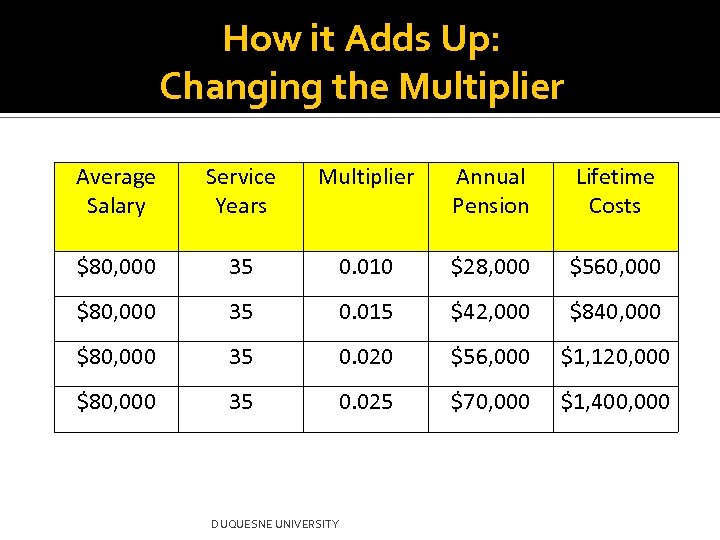 How it Adds Up:
Changing the Multiplier

| Average Salary | Service Years | Multiplier | Annual Pension | Lifetime Costs |
|---|---|---|---|---|
| \$80,000 | 35 | 0.010 | \$28,000 | \$560,000 |
| \$80,000 | 35 | 0.015 | \$42,000 | \$840,000 |
| \$80,000 | 35 | 0.020 | \$56,000 | \$1,120,000 |
| \$80,000 | 35 | 0.025 | \$70,000 | \$1,400,000 |

DUQUESNE UNIVERSITY